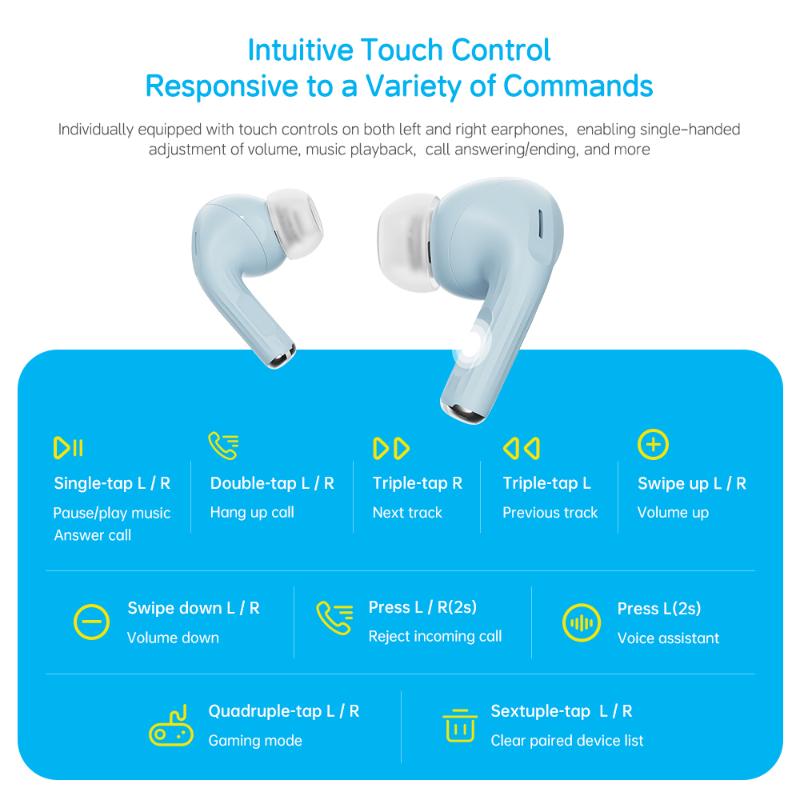 Intuitive Touch Control
Responsive to a Variety of Commands

Individually equipped with touch controls on both left and right earphones, enabling single-handed adjustment of volume, music playback, call answering/ending, and more

Single-tap L / R
Pause/play music
Answer call

Double-tap L / R
Hang up call

Triple-tap R
Next track

Triple-tap L
Previous track

Swipe up L / R
Volume up

Swipe down L / R
Volume down

Press L / R(2s)
Reject incoming call

Press L(2s)
Voice assistant

Quadruple-tap L / R
Gaming mode

Sextuple-tap L / R
Clear paired device list